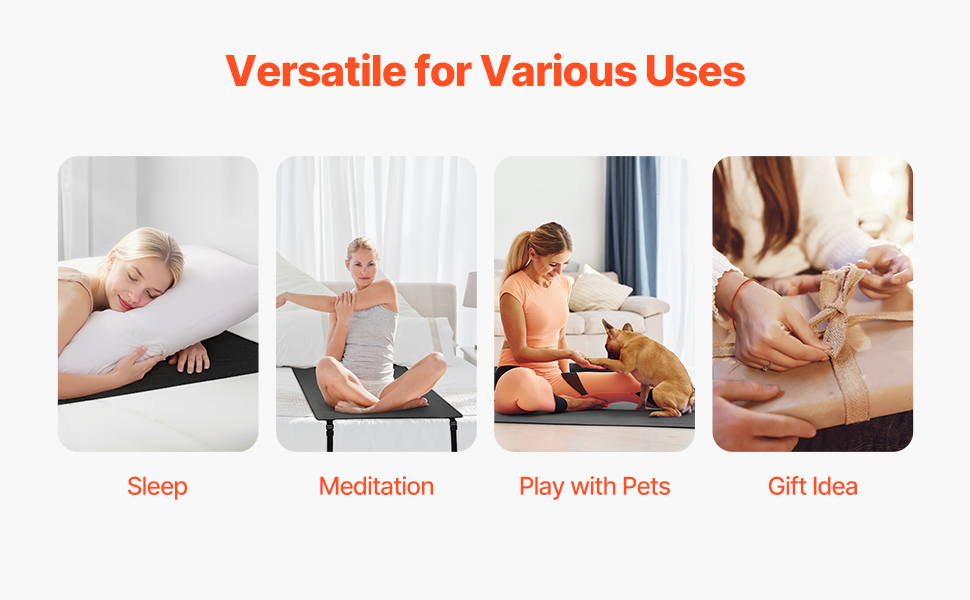 Versatile for Various Uses

Sleep

Meditation

Play with Pets

Gift Idea